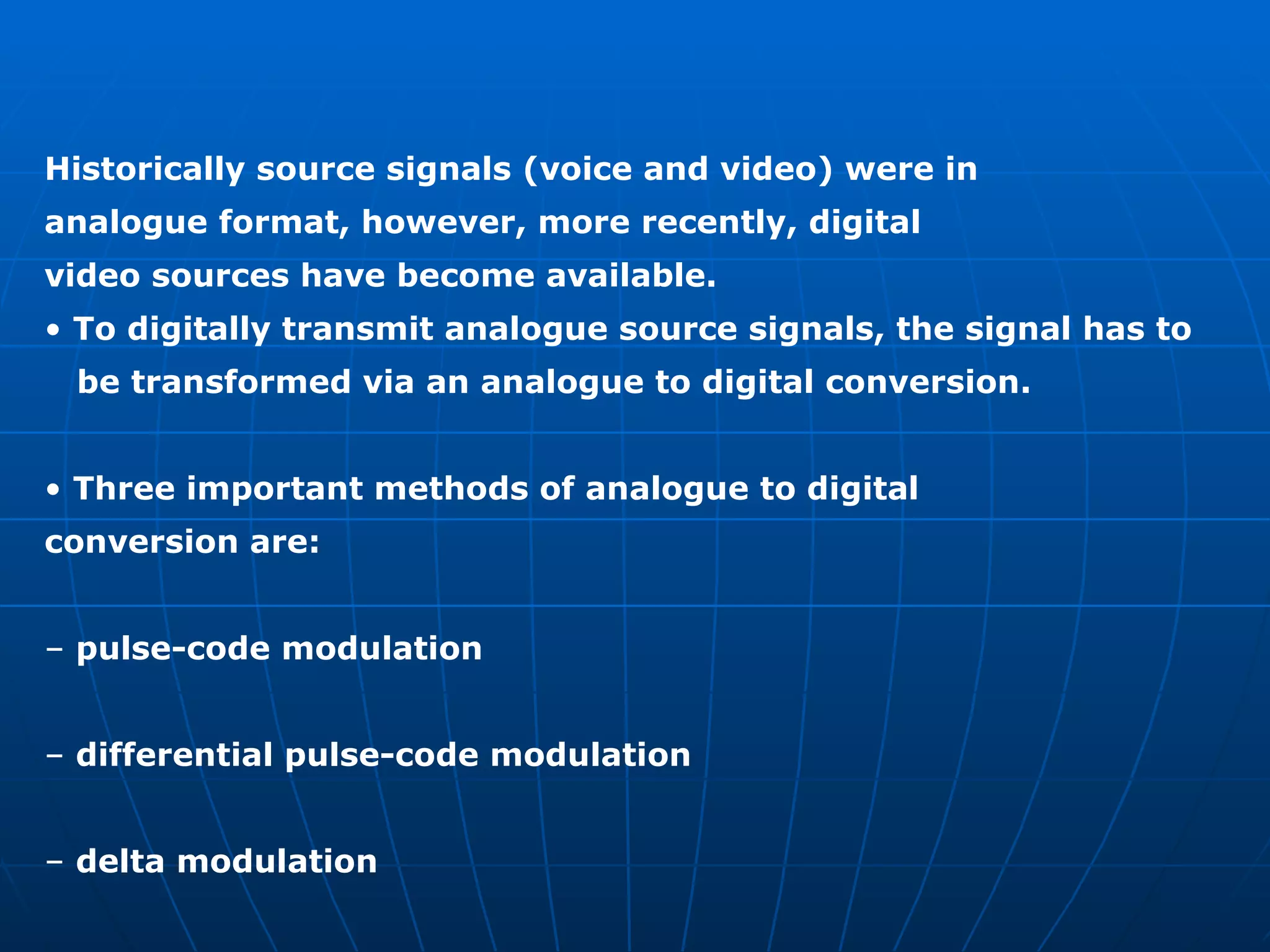 Historically source signals (voice and video) were in analogue format, however, more recently, digital video sources have become available.

• To digitally transmit analogue source signals, the signal has to be transformed via an analogue to digital conversion.

• Three important methods of analogue to digital conversion are:

– pulse-code modulation

– differential pulse-code modulation

– delta modulation